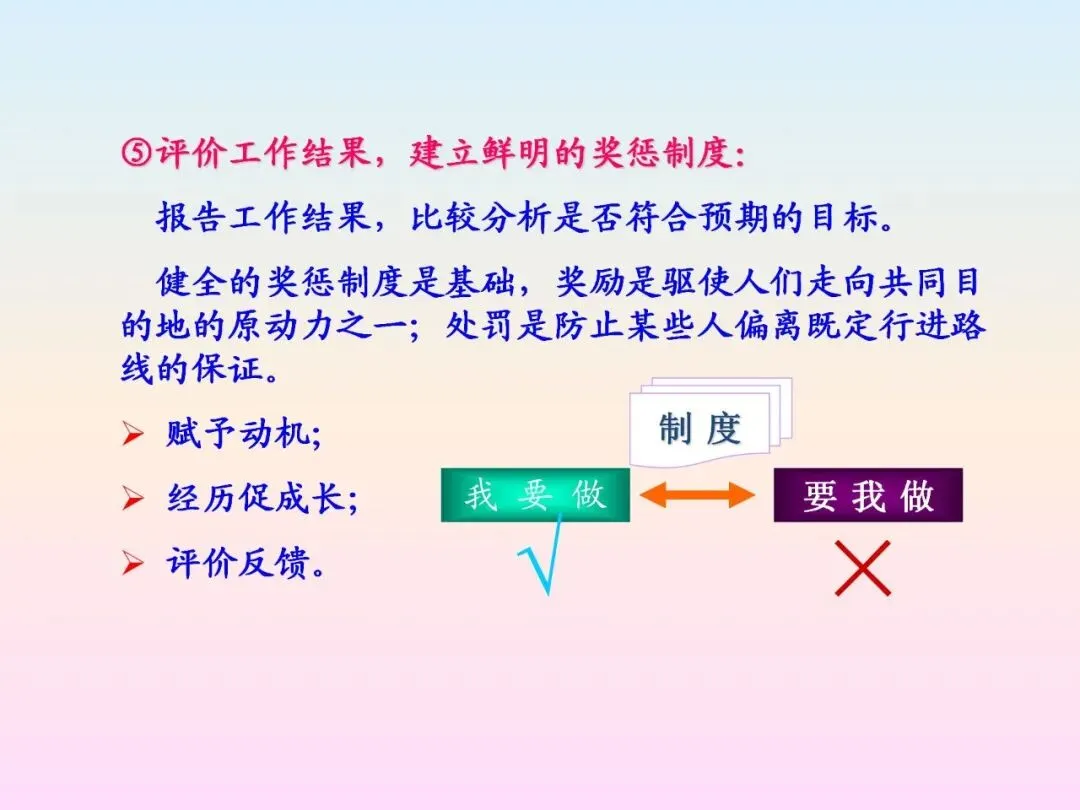 ⑤评价工作结果，建立鲜明的奖惩制度:

报告工作结果，比较分析是否符合预期的目标。

健全的奖惩制度是基础，奖励是驱使人们走向共同目的地的原动力之一；处罚是防止某些人偏离既定行进路线的保证。

➢ 赋予动机;
➢ 经历促成长;
➢ 评价反馈。

制 度

我 要 做

要 我 做

√

×